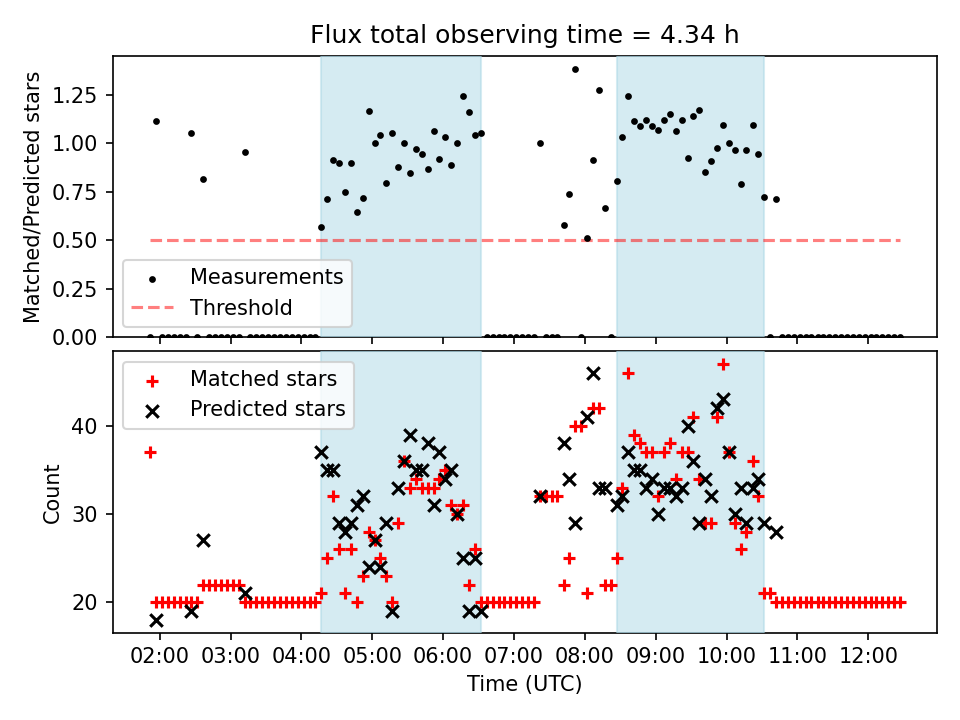 Flux total observing time = 4.34 h

Matched/Predicted stars

1.25
1.00
0.75
0.50
0.25
0.00

Measurements
Threshold

Matched stars
Predicted stars

Count

40
30
20

02:00 03:00 04:00 05:00 06:00 07:00 08:00 09:00 10:00 11:00 12:00

Time (UTC)